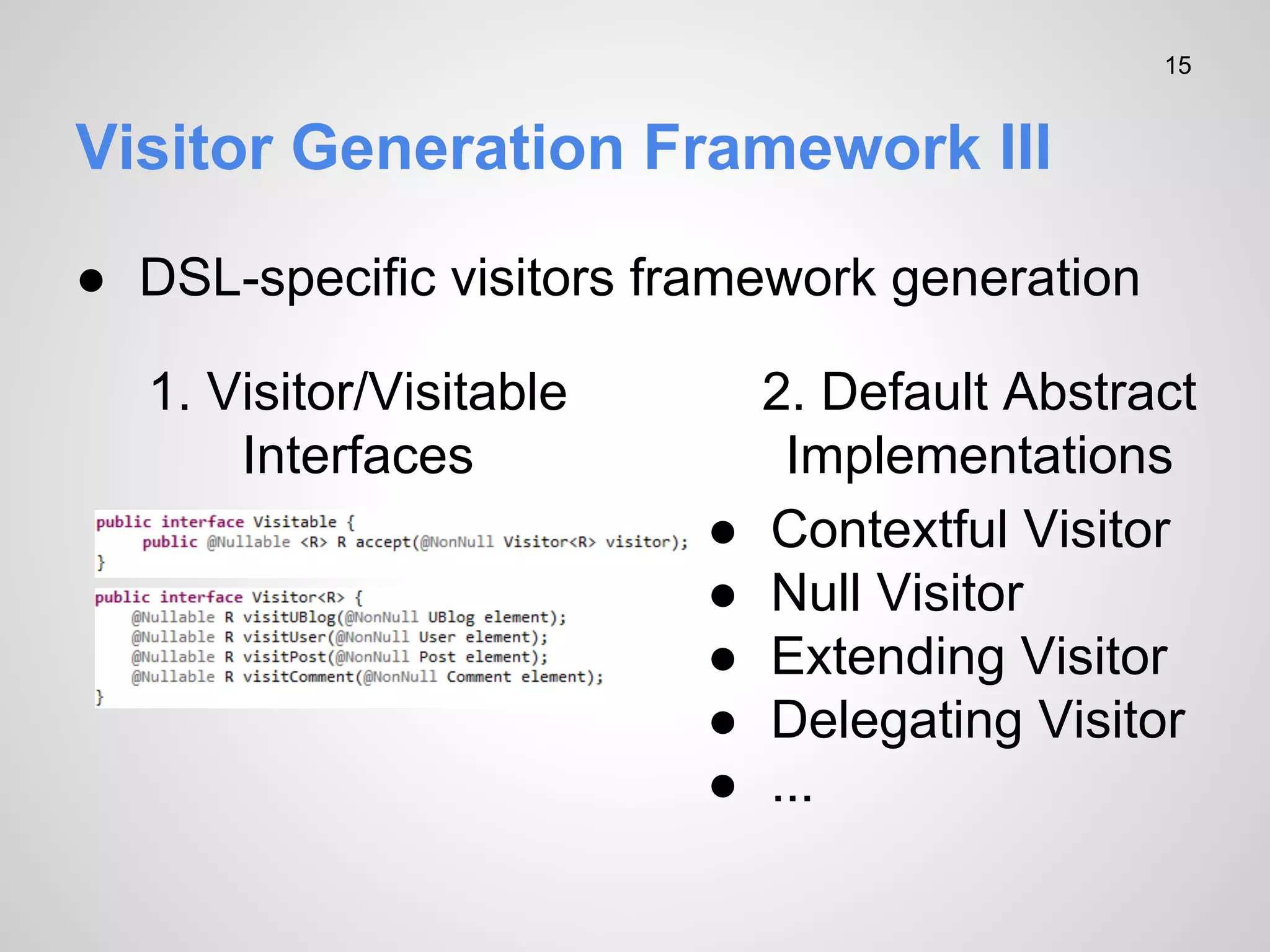 15

Visitor Generation Framework III

● DSL-specific visitors framework generation

1. Visitor/Visitable Interfaces

public interface Visitable {
    public @Nullable <R> R accept(@NonNull Visitor<R> visitor);
}

public interface Visitor<R> {
    @Nullable R visitUBlog(@NonNull UBlog element);
    @Nullable R visitUser(@NonNull User element);
    @Nullable R visitPost(@NonNull Post element);
    @Nullable R visitComment(@NonNull Comment element);
}

2. Default Abstract Implementations

● Contextful Visitor
● Null Visitor
● Extending Visitor
● Delegating Visitor
● ...